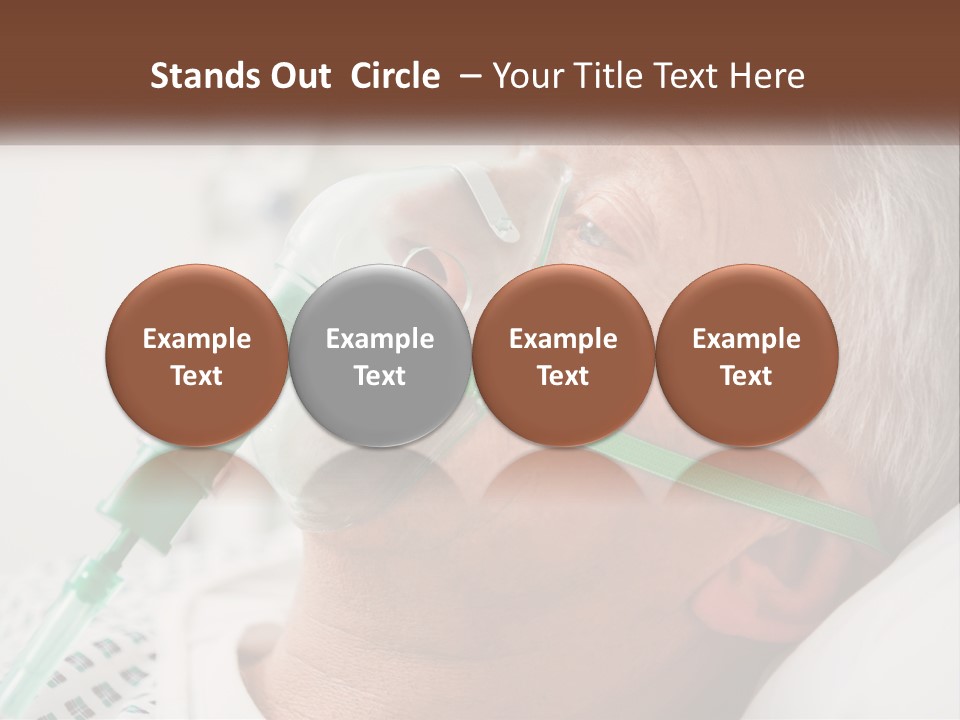 Stands Out  Circle  – Your Title Text Here

Example Text

Example Text

Example Text

Example Text